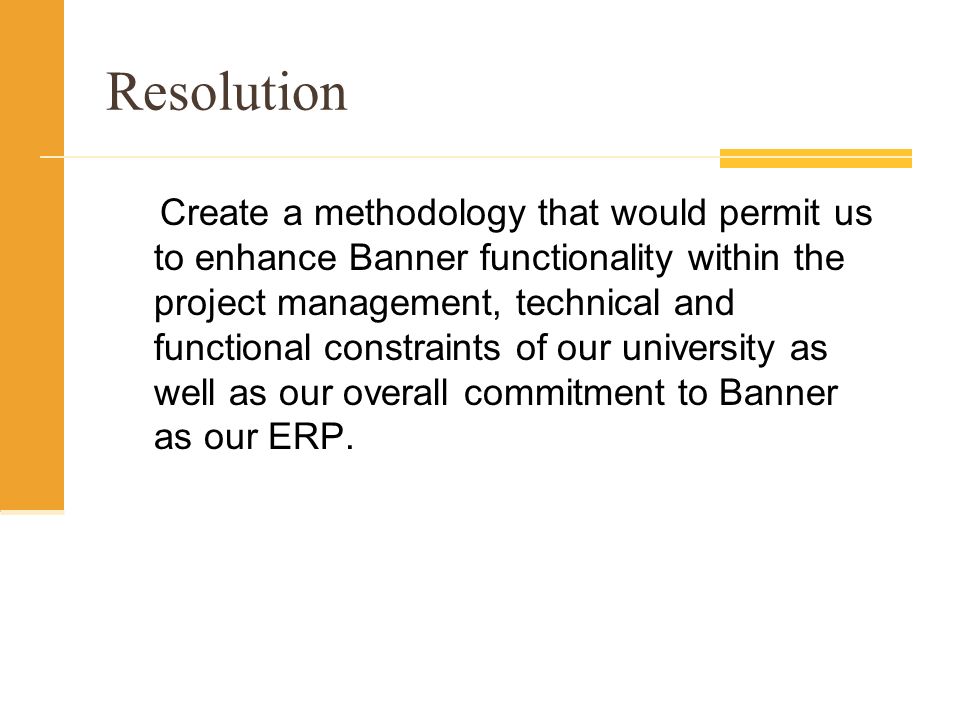 Resolution

Create a methodology that would permit us to enhance Banner functionality within the project management, technical and functional constraints of our university as well as our overall commitment to Banner as our ERP.